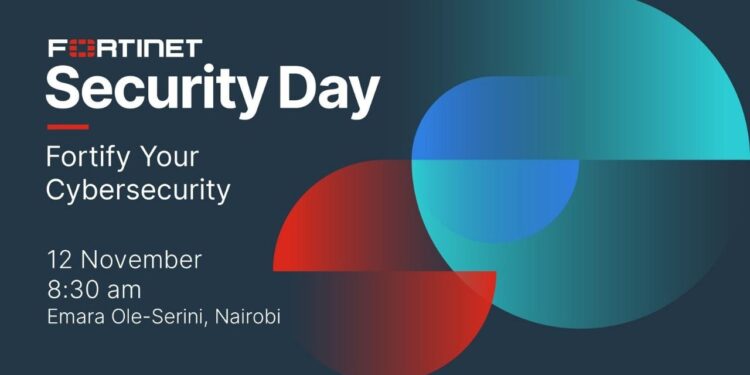 FORTINET
Security Day

Fortify Your Cybersecurity

12 November
8:30 am
Emara Ole-Serini, Nairobi